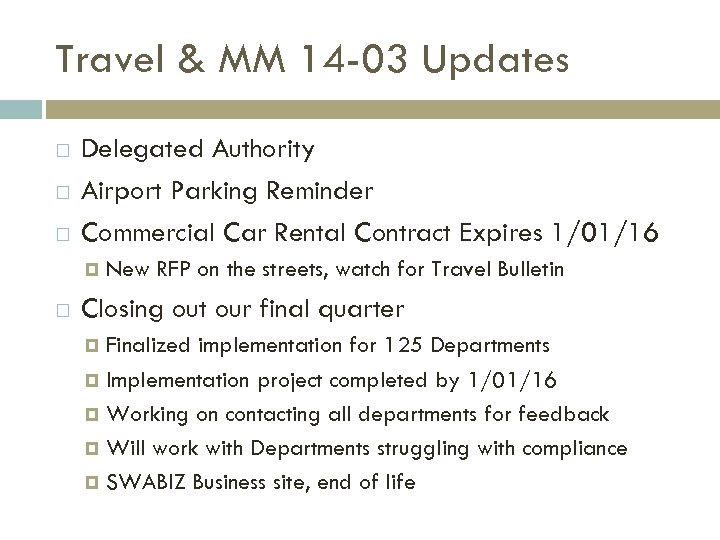 Travel & MM 14-03 Updates

Delegated Authority

Airport Parking Reminder

Commercial Car Rental Contract Expires 1/01/16

New RFP on the streets, watch for Travel Bulletin

Closing out our final quarter

Finalized implementation for 125 Departments

Implementation project completed by 1/01/16

Working on contacting all departments for feedback

Will work with Departments struggling with compliance

SWABIZ Business site, end of life